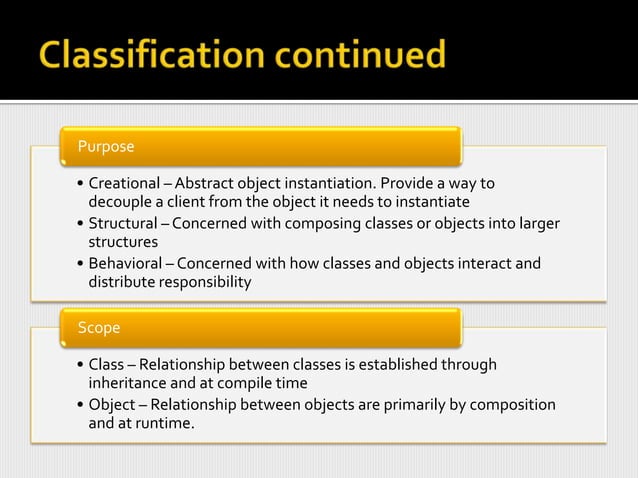 Classification continued

Purpose

• Creational – Abstract object instantiation. Provide a way to decouple a client from the object it needs to instantiate
• Structural – Concerned with composing classes or objects into larger structures
• Behavioral – Concerned with how classes and objects interact and distribute responsibility

Scope

• Class – Relationship between classes is established through inheritance and at compile time
• Object – Relationship between objects are primarily by composition and at runtime.